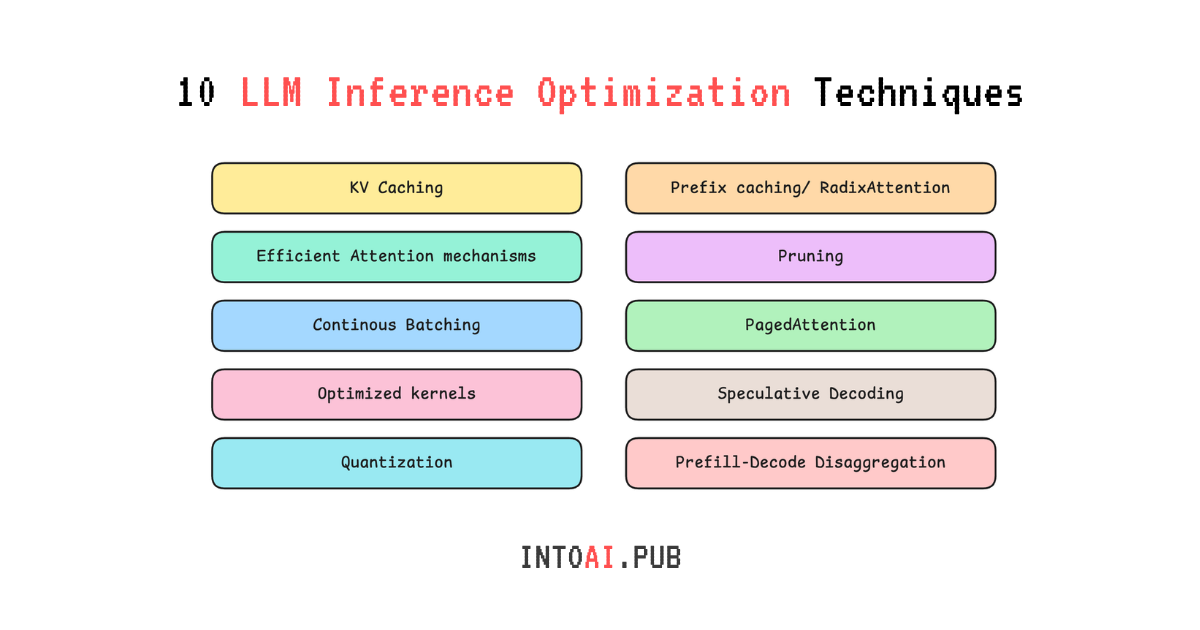 10 LLM Inference Optimization Techniques

KV Caching

Efficient Attention mechanisms

Continous Batching

Optimized kernels

Quantization

Prefix caching/ RadixAttention

Pruning

PagedAttention

Speculative Decoding

Prefill-Decode Disaggregation

INTOAI.PUB